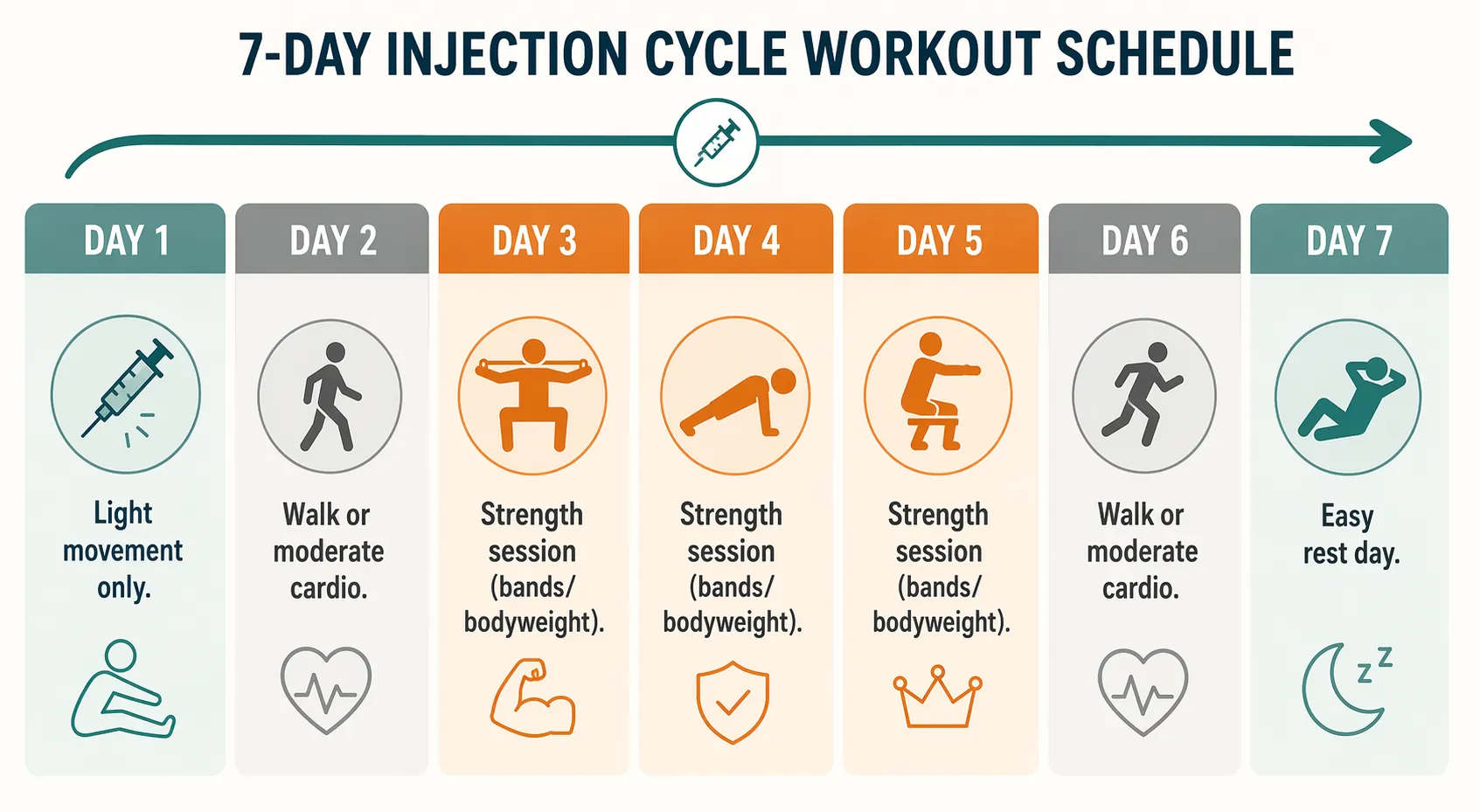 7-DAY INJECTION CYCLE WORKOUT SCHEDULE

DAY 1
Light movement only.

DAY 2
Walk or moderate cardio.

DAY 3
Strength session (bands/ bodyweight).

DAY 4
Strength session (bands/ bodyweight).

DAY 5
Strength session (bands/ bodyweight).

DAY 6
Walk or moderate cardio.

DAY 7
Easy rest day.

z z